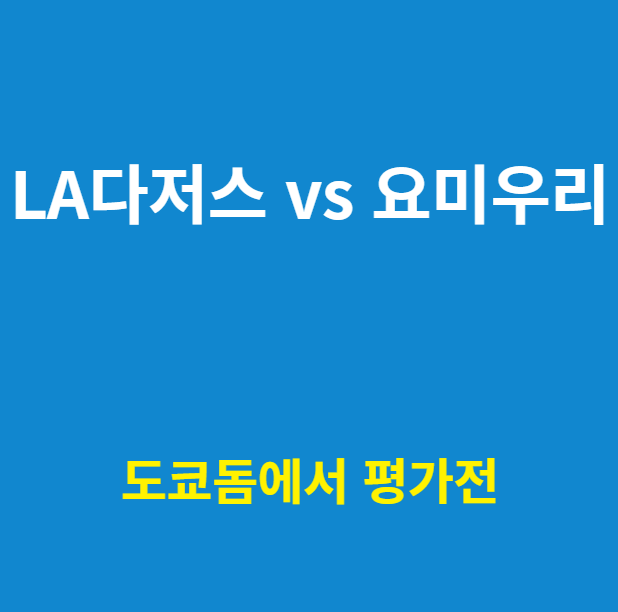 LA다저스 vs 요미우리

도쿄돔에서 평가전